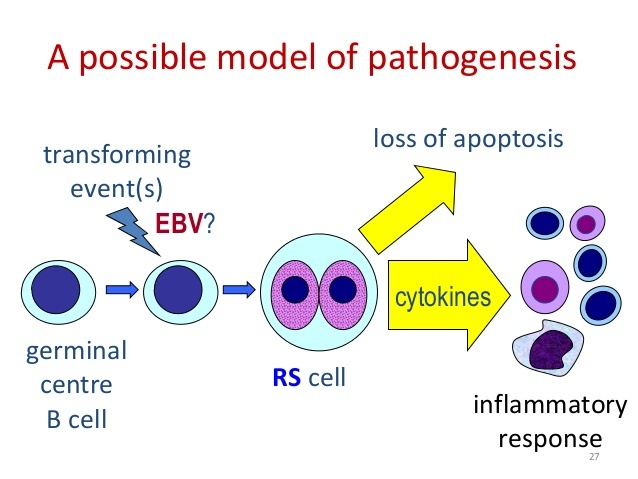 A possible model of pathogenesis

transforming event(s)

EBV?

loss of apoptosis

cytokines

germinal centre B cell

RS cell

inflammatory response

27